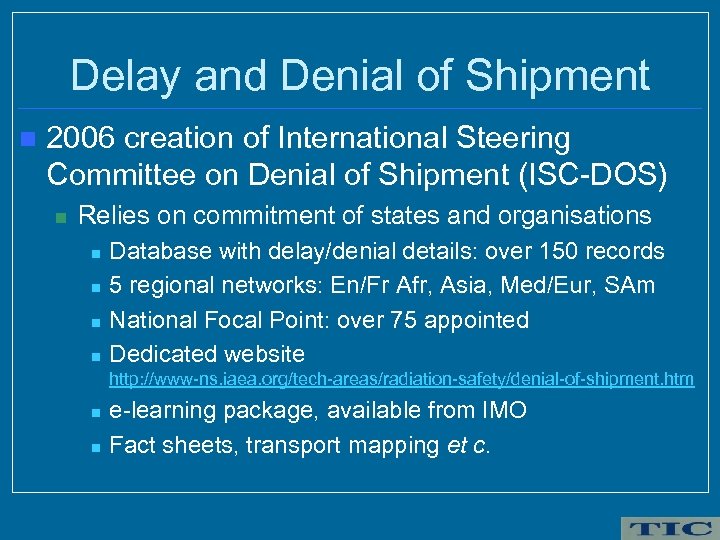 Delay and Denial of Shipment

2006 creation of International Steering Committee on Denial of Shipment (ISC-DOS)

Relies on commitment of states and organisations

Database with delay/denial details: over 150 records

5 regional networks: En/Fr Afr, Asia, Med/Eur, SAm

National Focal Point: over 75 appointed

Dedicated website http://www-ns.iaea.org/tech-areas/radiation-safety/denial-of-shipment.htm

e-learning package, available from IMO

Fact sheets, transport mapping et c.

TIC